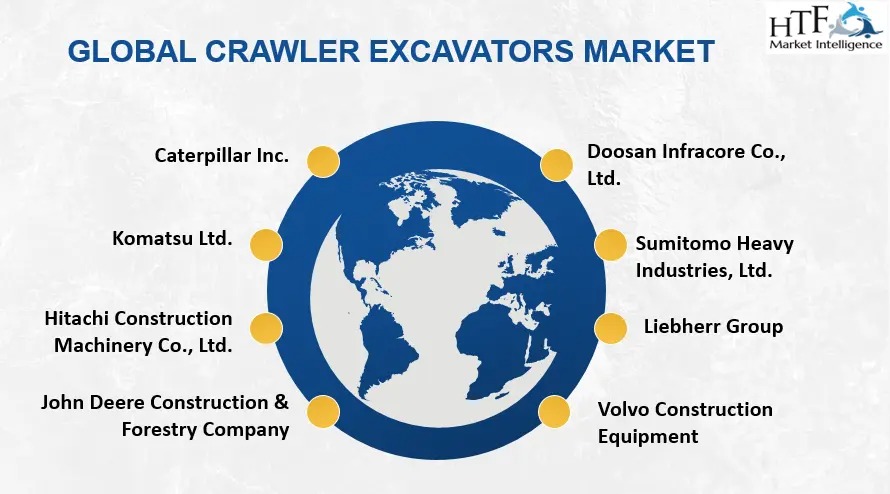 GLOBAL CRAWLER EXCAVATORS MARKET

HTF Market Intelligence

Caterpillar Inc.

Komatsu Ltd.

Hitachi Construction Machinery Co., Ltd.

John Deere Construction & Forestry Company

Doosan Infracore Co., Ltd.

Sumitomo Heavy Industries, Ltd.

Liebherr Group

Volvo Construction Equipment